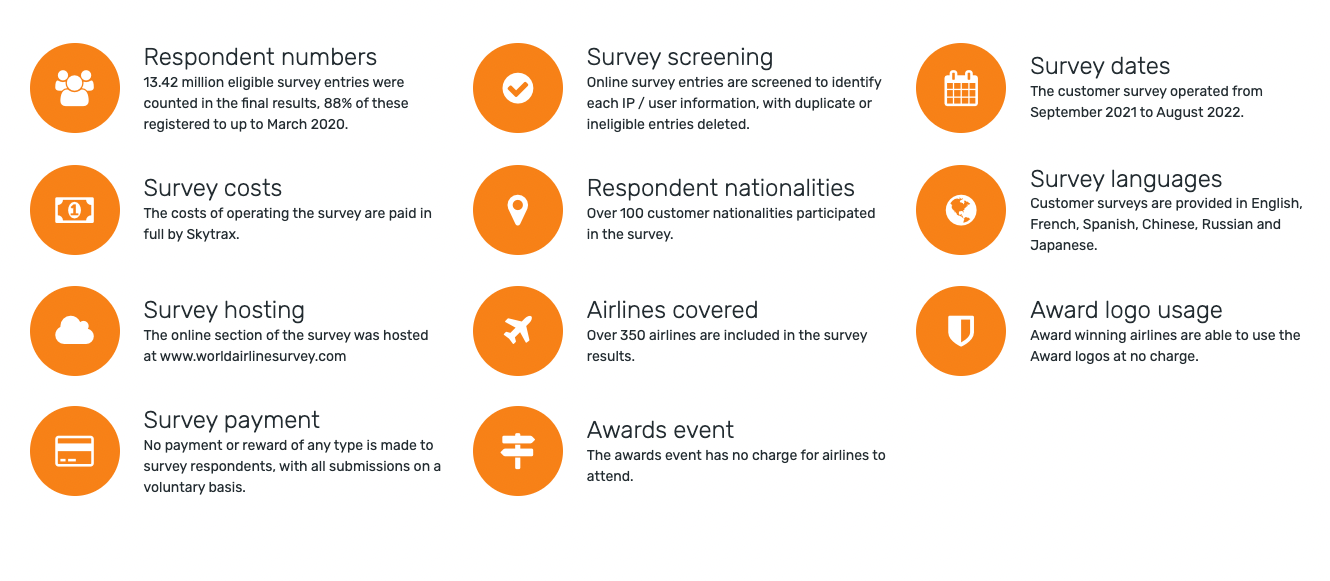 Respondent numbers
13.42 million eligible survey entries were counted in the final results, 88% of these registered to up to March 2020.

Survey costs
The costs of operating the survey are paid in full by Skytrax.

Survey hosting
The online section of the survey was hosted at www.worldairlinesurvey.com

Survey payment
No payment or reward of any type is made to survey respondents, with all submissions on a voluntary basis.

Survey screening
Online survey entries are screened to identify each IP / user information, with duplicate or ineligible entries deleted.

Respondent nationalities
Over 100 customer nationalities participated in the survey.

Airlines covered
Over 350 airlines are included in the survey results.

Awards event
The awards event has no charge for airlines to attend.

Survey dates
The customer survey operated from September 2021 to August 2022.

Survey languages
Customer surveys are provided in English, French, Spanish, Chinese, Russian and Japanese.

Award logo usage
Award winning airlines are able to use the Award logos at no charge.